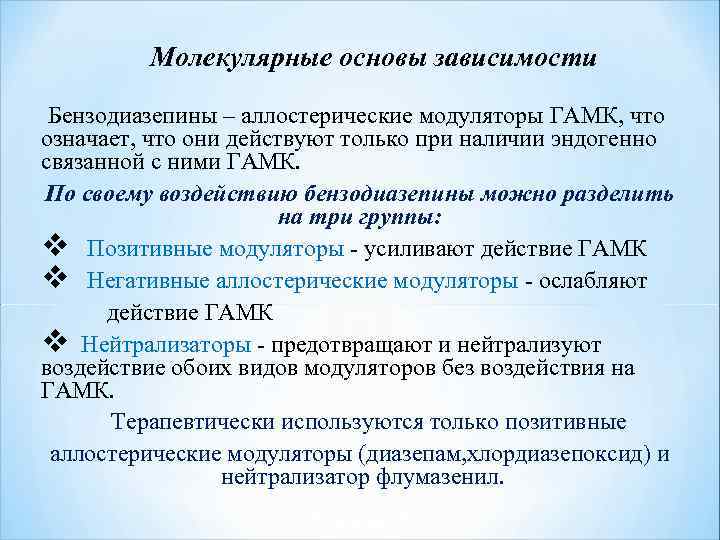 Молекулярные основы зависимости

Бензодиазепины – аллостерические модуляторы ГАМК, что означает, что они действуют только при наличии эндогенно связанной с ними ГАМК.

По своему воздействию бензодиазепины можно разделить на три группы:

❖ Позитивные модуляторы - усиливают действие ГАМК

❖ Негативные аллостерические модуляторы - ослабляют действие ГАМК

❖ Нейтрализаторы - предотвращают и нейтрализуют воздействие обоих видов модуляторов без воздействия на ГАМК.

Терапевтически используются только позитивные аллостерические модуляторы (диазепам,хлордиазепоксид) и нейтрализатор флумазенил.